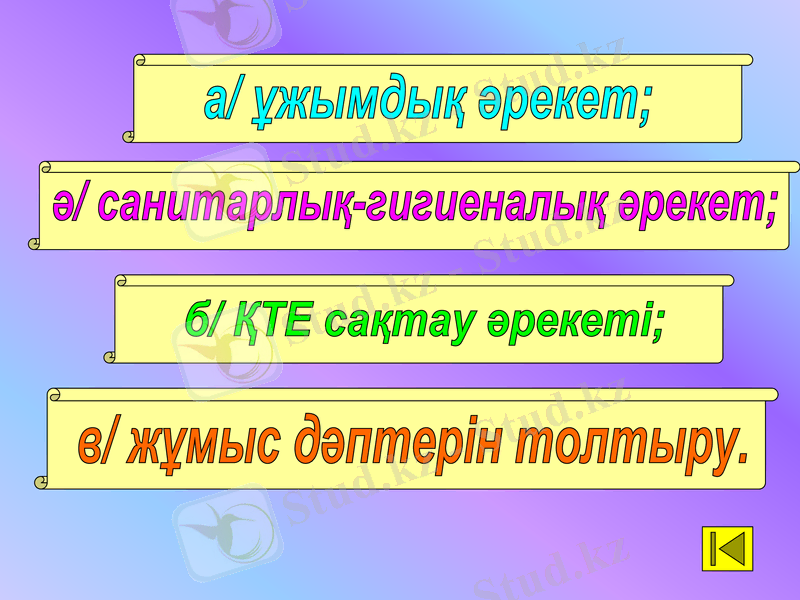 а/ ұжымдық әрекет;

ә/ санитарлық-гигиеналық әрекет;

б/ ҚТЕ сақтау әрекеті;

в/ жұмыс дәптерін толтыру.

Stud.kz